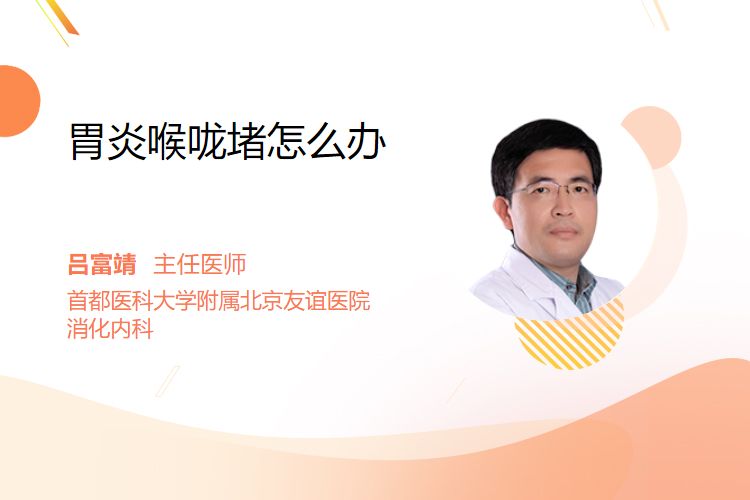 胃炎喉咙堵怎么办

吕富靖 主任医师
首都医科大学附属北京友谊医院
消化内科